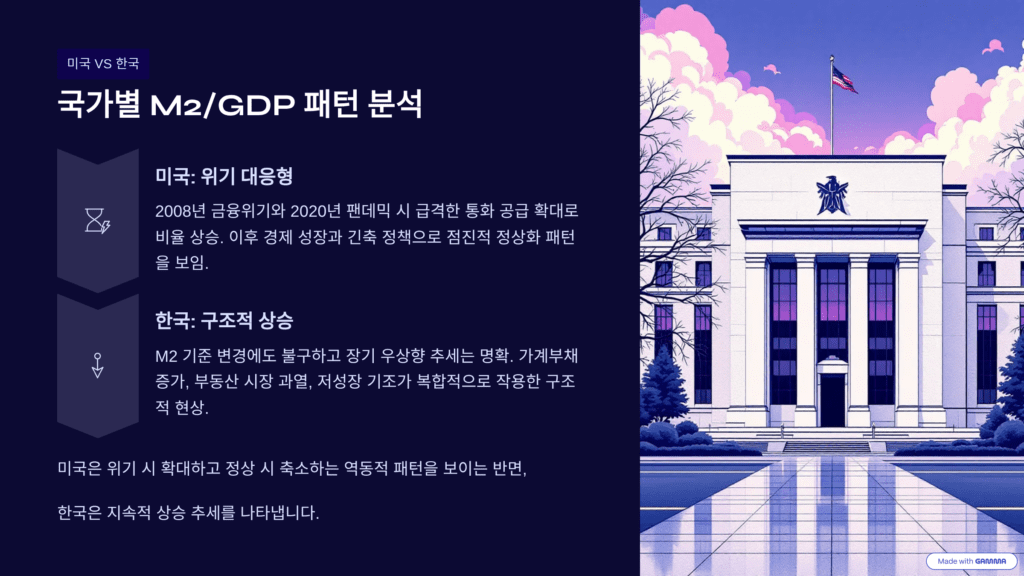 미국 VS 한국

국가별 M2/GDP 패턴 분석

미국: 위기 대응형

2008년 금융위기와 2020년 팬데믹 시 급격한 통화 공급 확대로 비율 상승. 이후 경제 성장과 긴축 정책으로 점진적 정상화 패턴을 보임.

한국: 구조적 상승

M2 기준 변경에도 불구하고 장기 우상향 추세는 명확. 가계부채 증가, 부동산 시장 과열, 저성장 기조가 복합적으로 작용한 구조적 현상.

미국은 위기 시 확대하고 정상 시 축소하는 역동적 패턴을 보이는 반면,

한국은 지속적 상승 추세를 나타냅니다.

Made with GAMMA